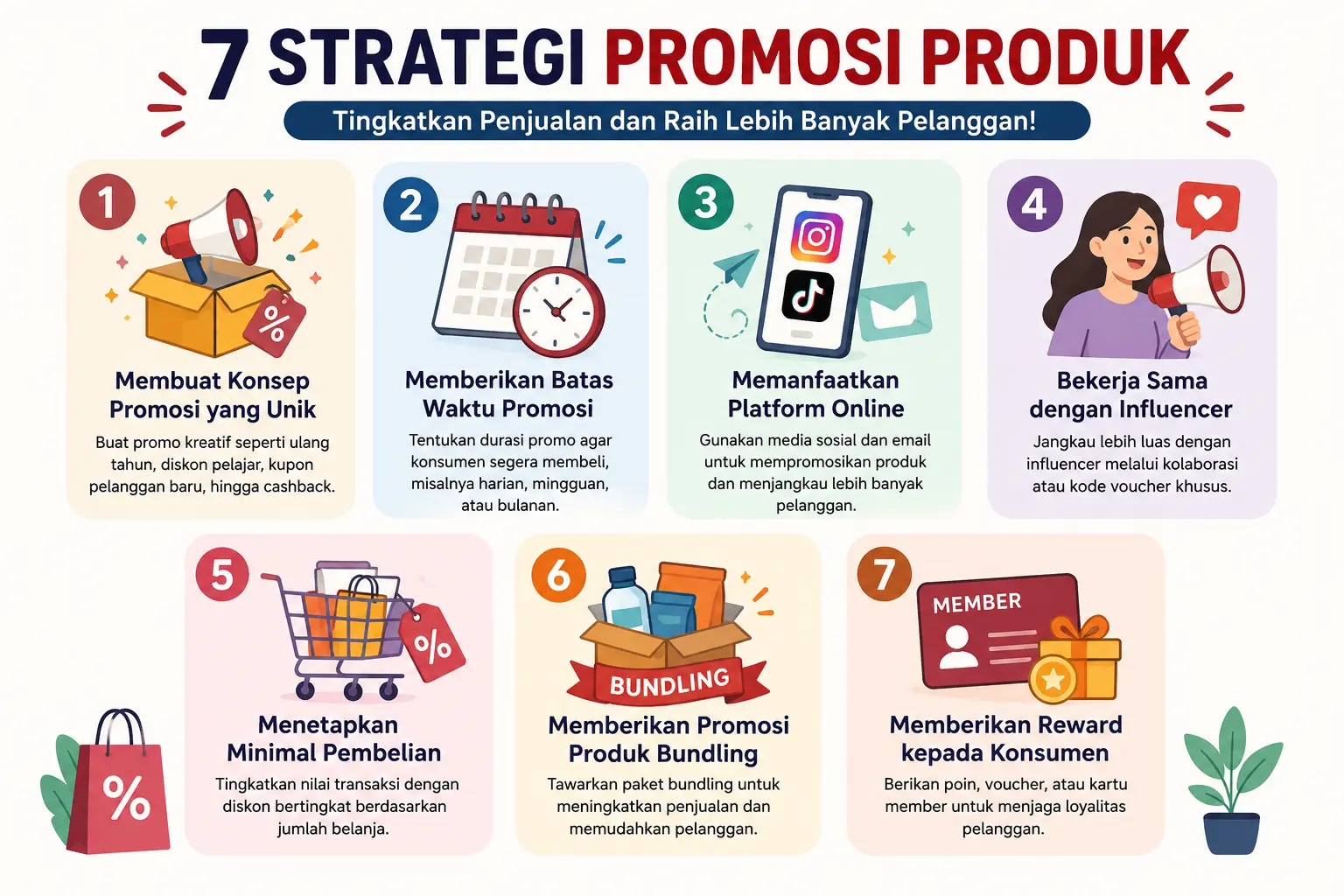 7 STRATEGI PROMOSI PRODUK

Tingkatkan Penjualan dan Raih Lebih Banyak Pelanggan!

1

%

Membuat Konsep Promosi yang Unik

Buat promo kreatif seperti ulang tahun, diskon pelajar, kupon pelanggan baru, hingga cashback.

2

Memberikan Batas Waktu Promosi

Tentukan durasi promo agar konsumen segera membeli, misalnya harian, mingguan, atau bulanan.

3

Memanfaatkan Platform Online

Gunakan media sosial dan email untuk mempromosikan produk dan menjangkau lebih banyak pelanggan.

4

Bekerja Sama dengan Influencer

Jangkau lebih luas dengan influencer melalui kolaborasi atau kode voucher khusus.

5

%

Menetapkan Minimal Pembelian

Tingkatkan nilai transaksi dengan diskon bertingkat berdasarkan jumlah belanja.

6

BUNDLING

Memberikan Promosi Produk Bundling

Tawarkan paket bundling untuk meningkatkan penjualan dan memudahkan pelanggan.

7

MEMBER

Memberikan Reward kepada Konsumen

Berikan poin, voucher, atau kartu member untuk menjaga loyalitas pelanggan.

%